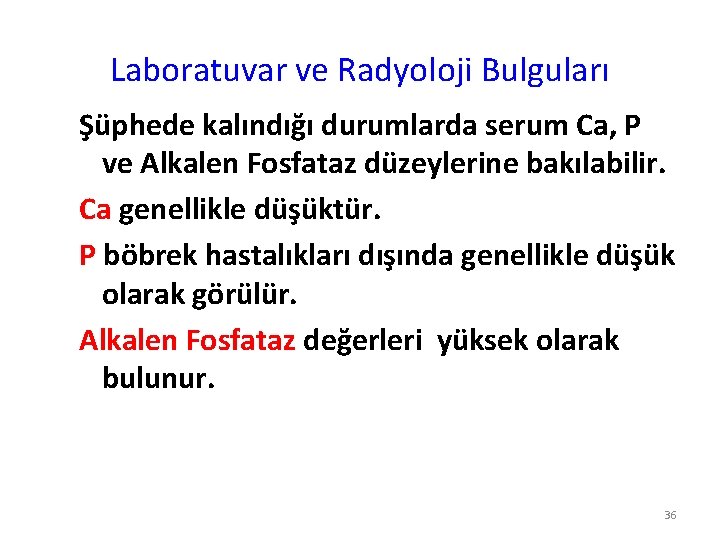 Laboratuvar ve Radyoloji Bulguları

Şüphede kalındığı durumlarda serum Ca, P ve Alkalen Fosfataz düzeylerine bakılabilir.

Ca genellikle düşüktür.

P böbrek hastalıkları dışında genellikle düşük olarak görülür.

Alkalen Fosfataz değerleri  yüksek olarak bulunur.

36